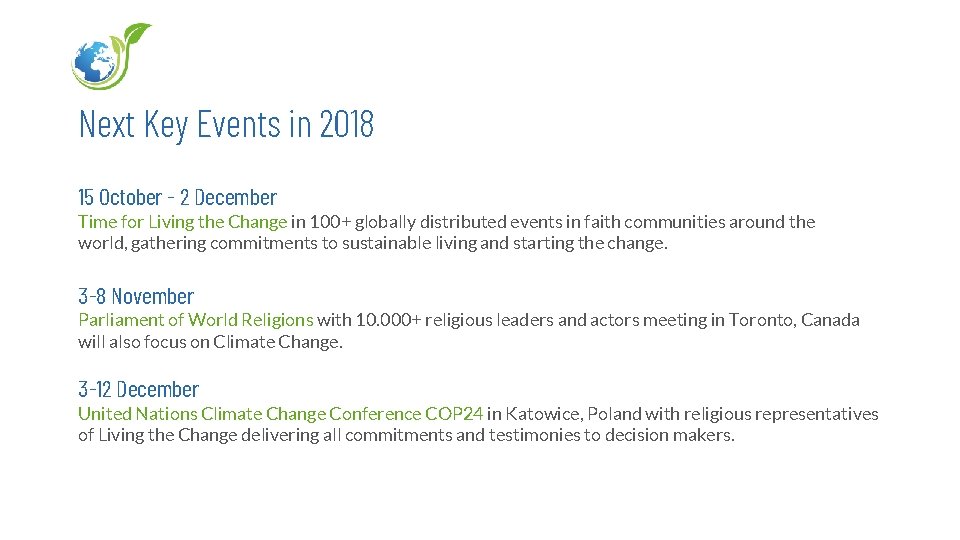 Next Key Events in 2018

15 October - 2 December
Time for Living the Change in 100+ globally distributed events in faith communities around the world, gathering commitments to sustainable living and starting the change.

3-8 November
Parliament of World Religions with 10.000+ religious leaders and actors meeting in Toronto, Canada will also focus on Climate Change.

3-12 December
United Nations Climate Change Conference COP24 in Katowice, Poland with religious representatives of Living the Change delivering all commitments and testimonies to decision makers.